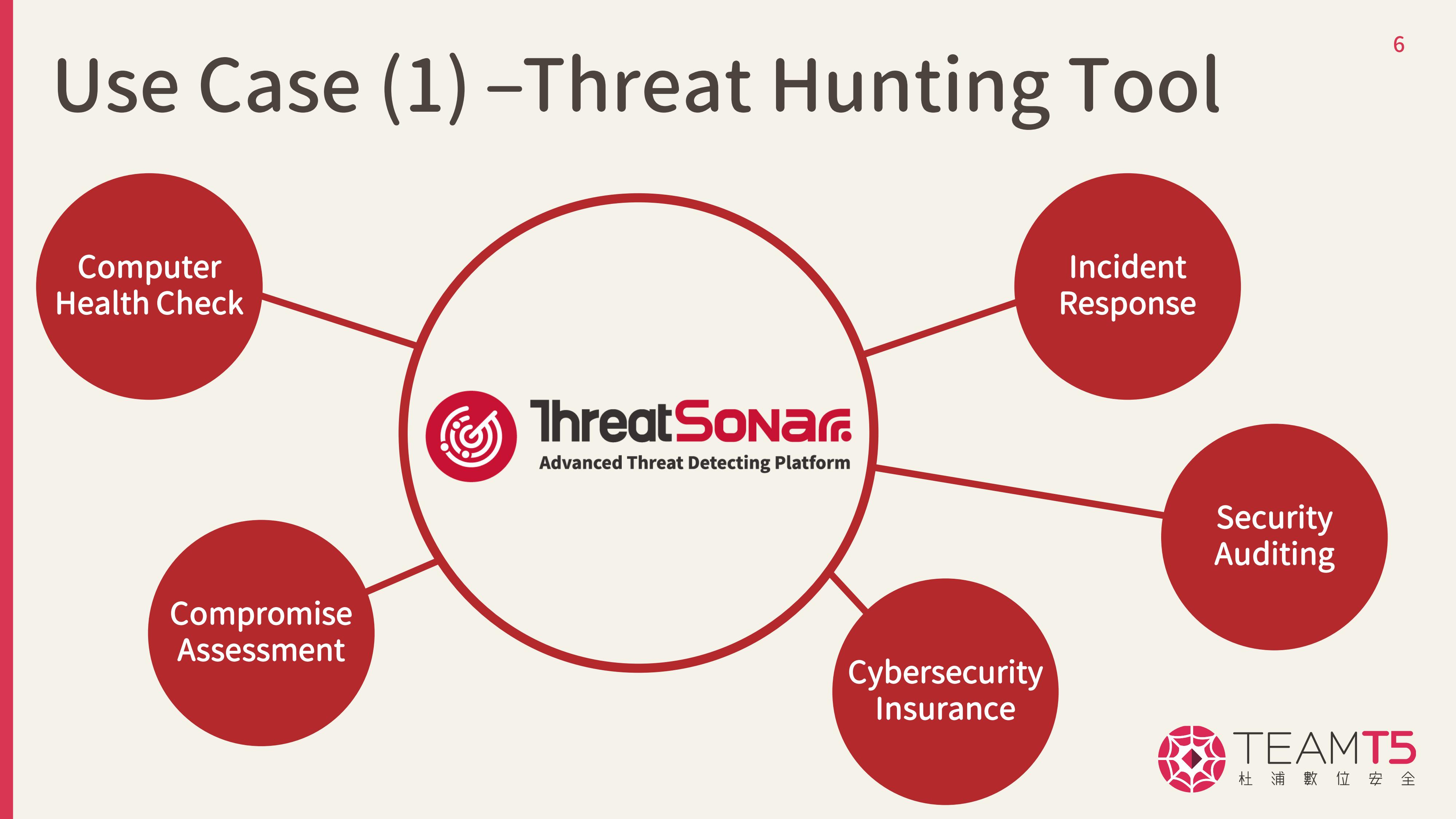 6

Use Case (1) –Threat Hunting Tool

Computer Health Check

Incident Response

ThreatSonar
Advanced Threat Detecting Platform

Security Auditing

Compromise Assessment

Cybersecurity Insurance

TEAMT5
杜 浦 數 位 安 全